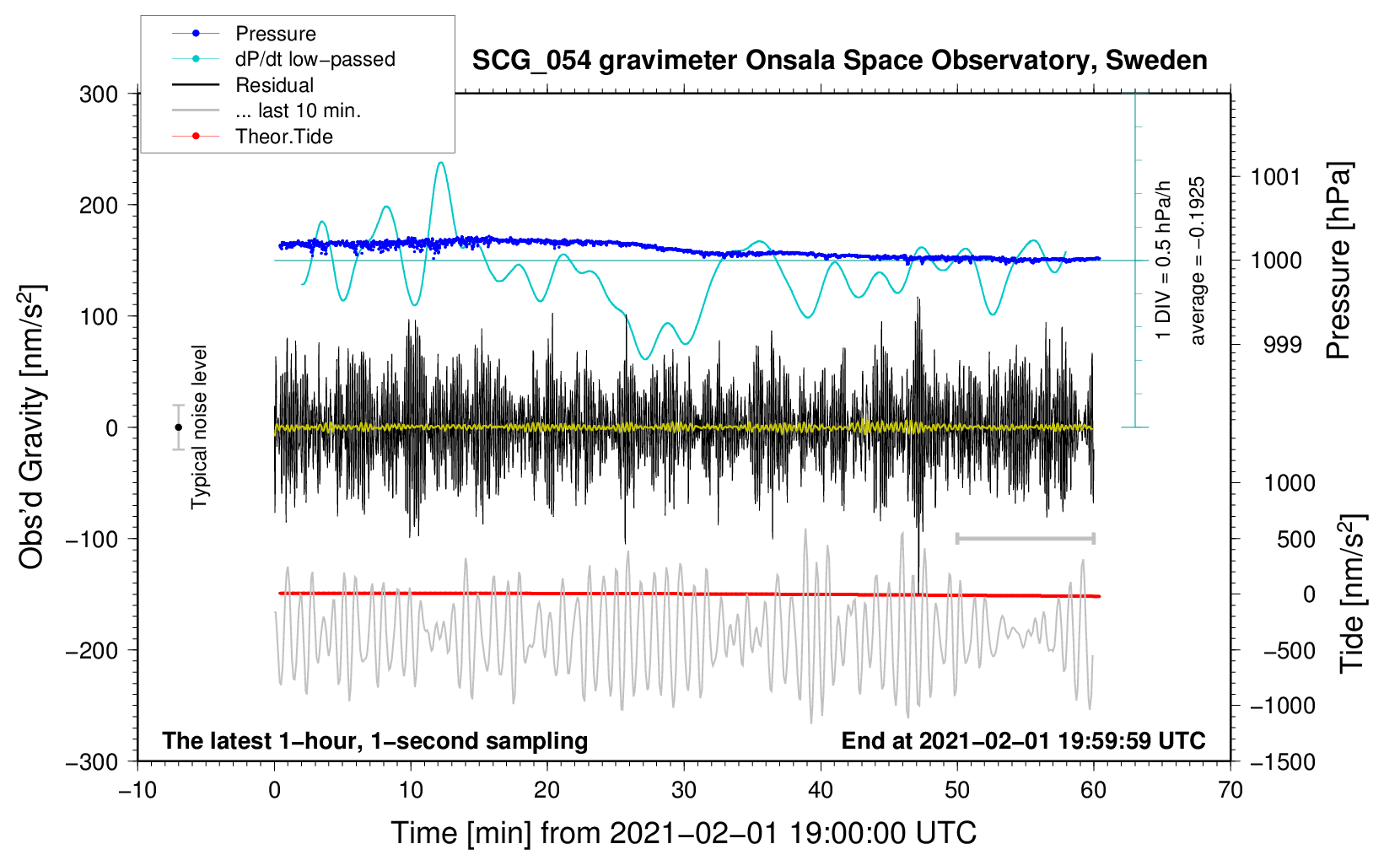 Pressure
dP/dt low−passed
Residual
... last 10 min.
Theor.Tide

SCG_054 gravimeter Onsala Space Observatory, Sweden

300
200
100
0
−100
−200
−300

Obs'd Gravity [nm/s$^2$]

Typical noise level

1 DIV = 0.5 hPa/h
average = −0.1925

1001
1000
999

Pressure [hPa]

1000
500
0
−500
−1000
−1500

Tide [nm/s$^2$]

The latest 1−hour, 1−second sampling
End at 2021−02−01 19:59:59 UTC

−10
0
10
20
30
40
50
60
70

Time [min] from 2021−02−01 19:00:00 UTC